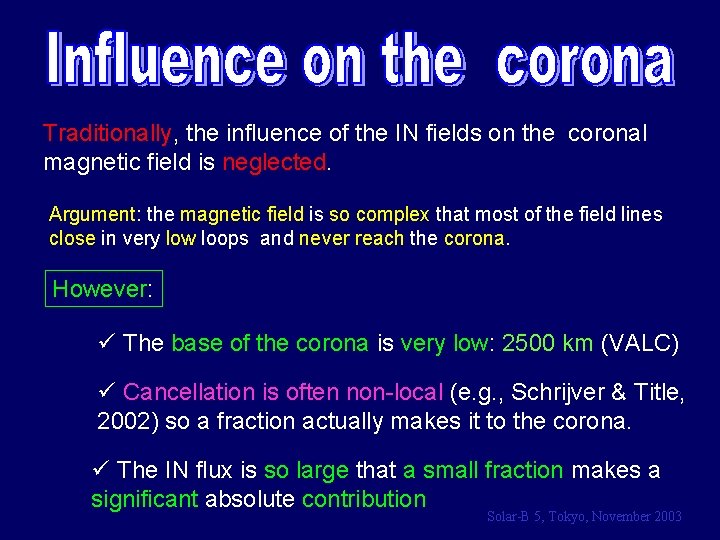 Influence on the corona

Traditionally, the influence of the IN fields on the coronal magnetic field is neglected.

Argument: the magnetic field is so complex that most of the field lines close in very low loops and never reach the corona.

However:

✓ The base of the corona is very low: 2500 km (VALC)

✓ Cancellation is often non-local (e.g., Schrijver & Title, 2002) so a fraction actually makes it to the corona.

✓ The IN flux is so large that a small fraction makes a significant absolute contribution

Solar-B 5, Tokyo, November 2003